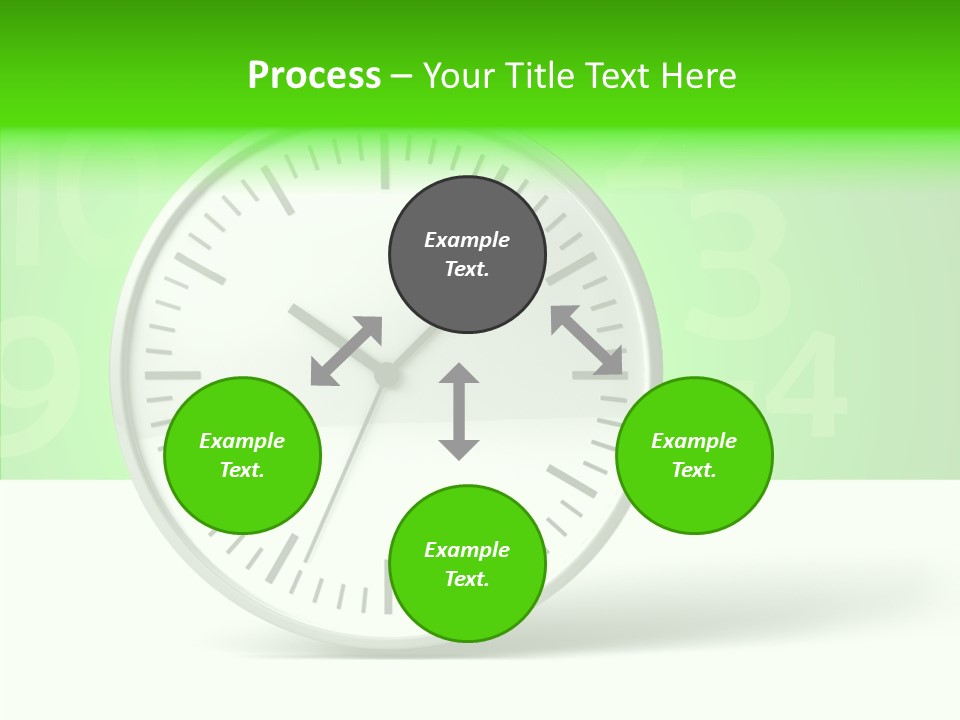 Process – Your Title Text Here

Example Text.

Example Text.

Example Text.

Example Text.